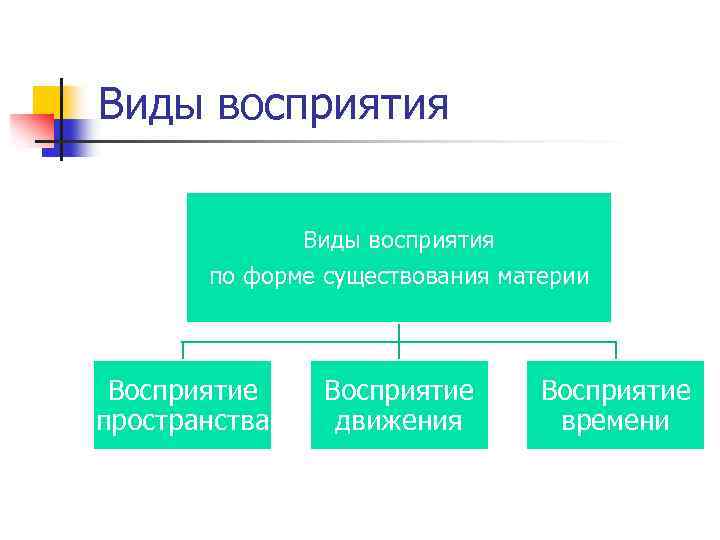 Виды восприятия

Виды восприятия
по форме существования материи

Восприятие пространства

Восприятие движения

Восприятие времени